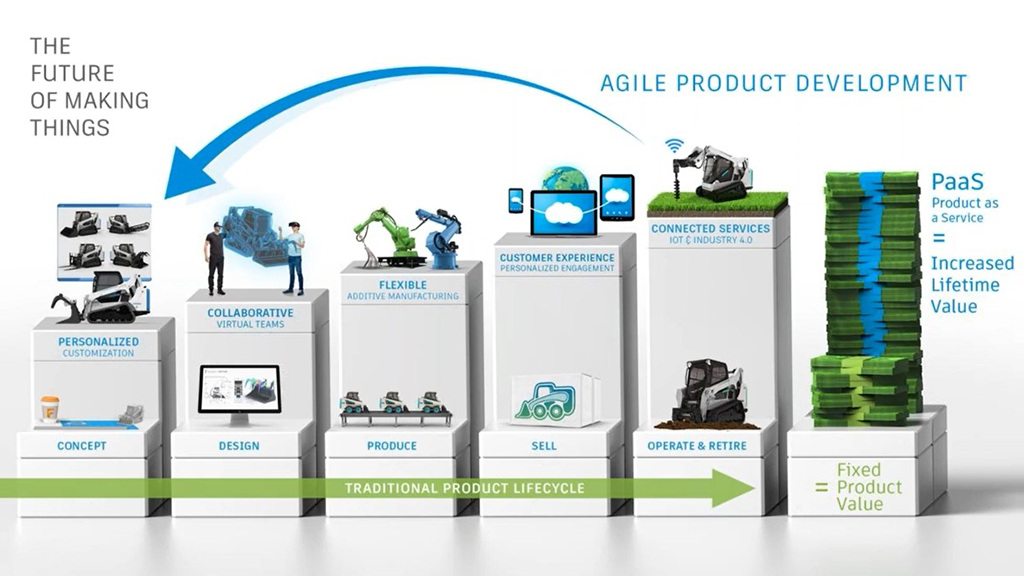 THE FUTURE OF MAKING THINGS

AGILE PRODUCT DEVELOPMENT

PERSONALIZED
CUSTOMIZATION

COLLABORATIVE
VIRTUAL TEAMS

FLEXIBLE
ADDITIVE MANUFACTURING

CUSTOMER EXPERIENCE
PERSONALIZED ENGAGEMENT

CONNECTED SERVICES
IOT & INDUSTRY 4.0

PaaS
Product as a Service
=
Increased Lifetime Value

CONCEPT

DESIGN

PRODUCE

SELL

OPERATE & RETIRE

TRADITIONAL PRODUCT LIFECYCLE

= Fixed Product Value